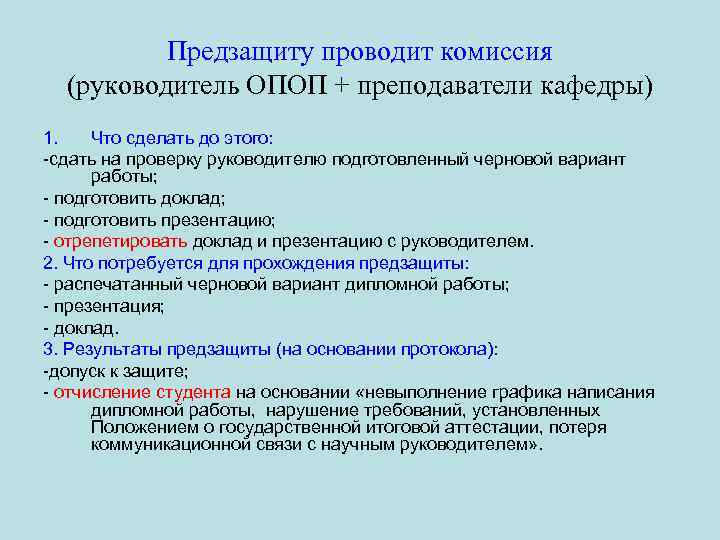 Предзащиту проводит комиссия
(руководитель ОПОП + преподаватели кафедры)

1. Что сделать до этого:
-сдать на проверку руководителю подготовленный черновой вариант работы;
- подготовить доклад;
- подготовить презентацию;
- отрепетировать доклад и презентацию с руководителем.
2. Что потребуется для прохождения предзащиты:
- распечатанный черновой вариант дипломной работы;
- презентация;
- доклад.
3. Результаты предзащиты (на основании протокола):
-допуск к защите;
- отчисление студента на основании «невыполнение графика написания дипломной работы, нарушение требований, установленных Положением о государственной итоговой аттестации, потеря коммуникационной связи с научным руководителем».